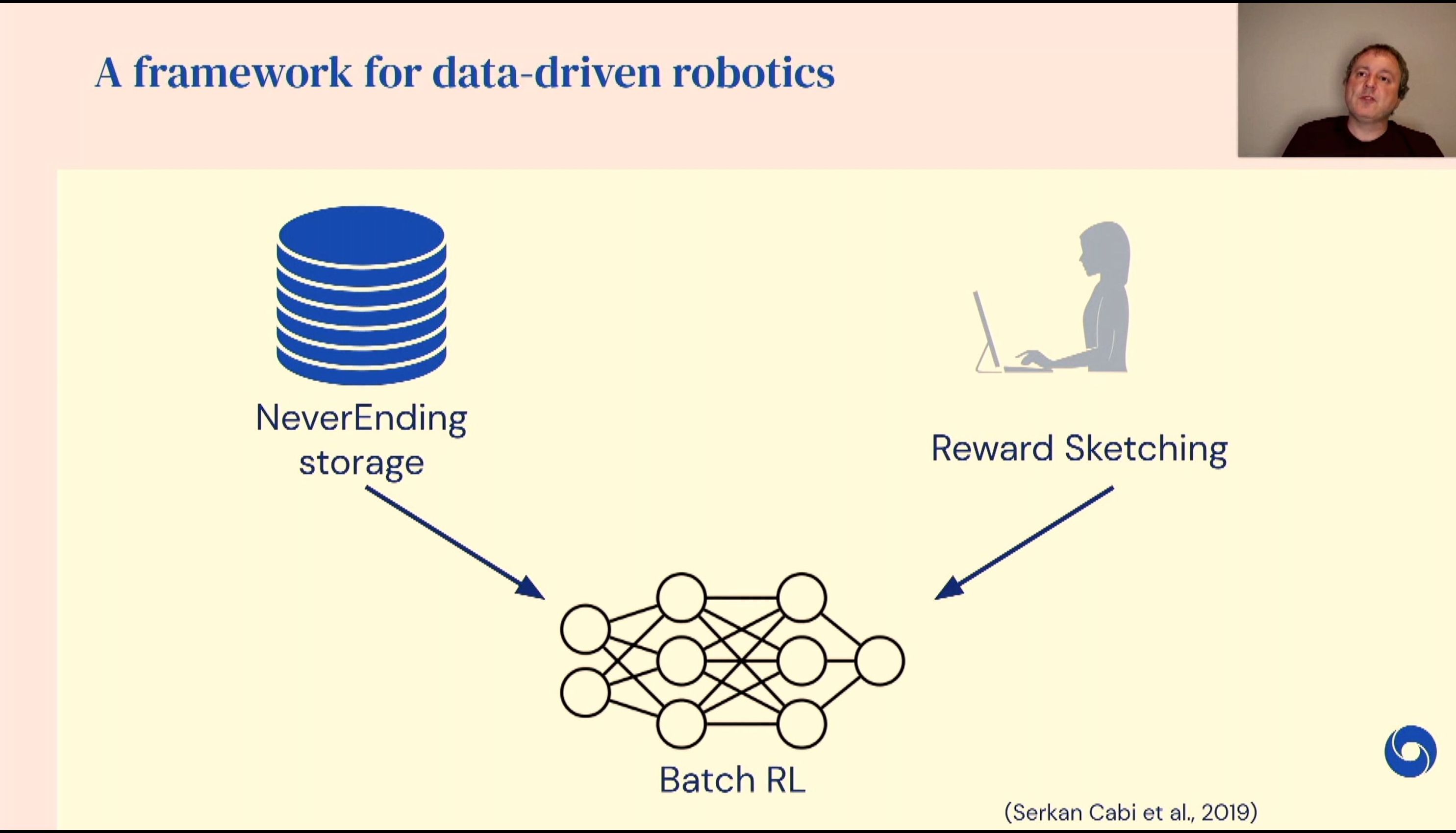 A framework for data-driven robotics

NeverEnding storage

Reward Sketching

Batch RL

(Serkan Cabi et al., 2019)